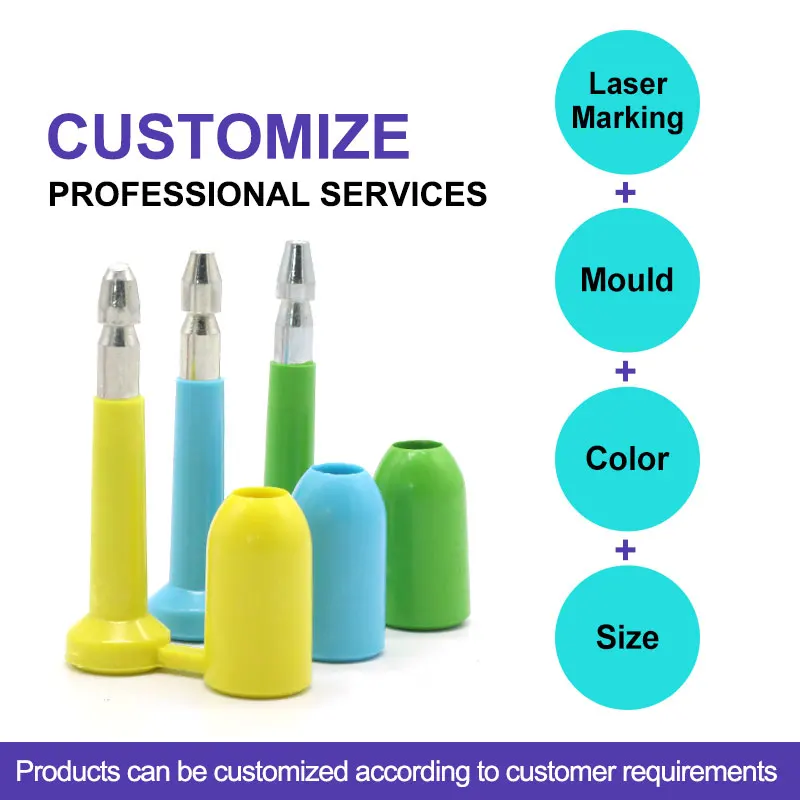 CUSTOMIZE
PROFESSIONAL SERVICES

Laser Marking
+
Mould
+
Color
+
Size

Products can be customized according to customer requirements